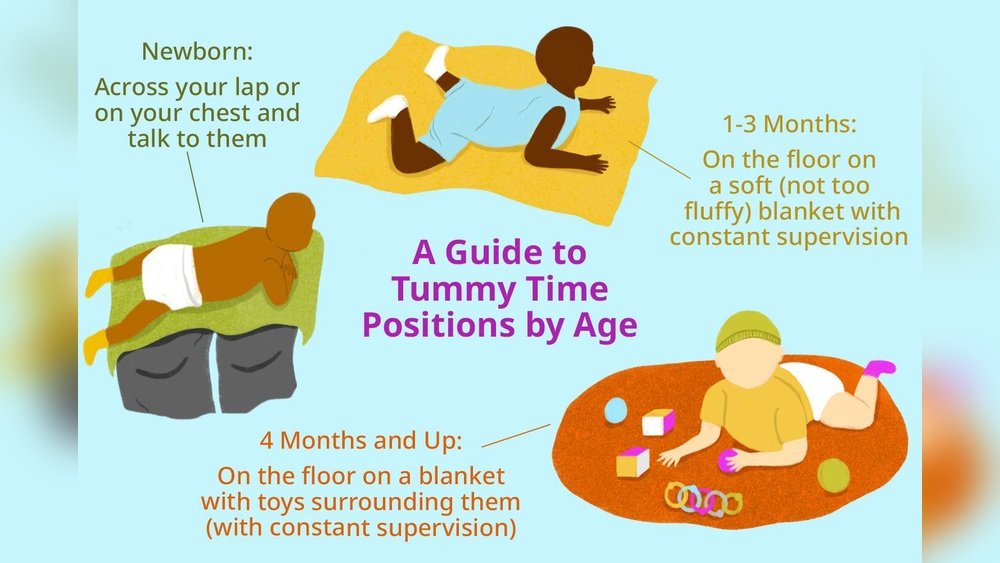 Newborn:
Across your lap or on your chest and talk to them

1-3 Months:
On the floor on a soft (not too fluffy) blanket with constant supervision

A Guide to Tummy Time Positions by Age

4 Months and Up:
On the floor on a blanket with toys surrounding them (with constant supervision)